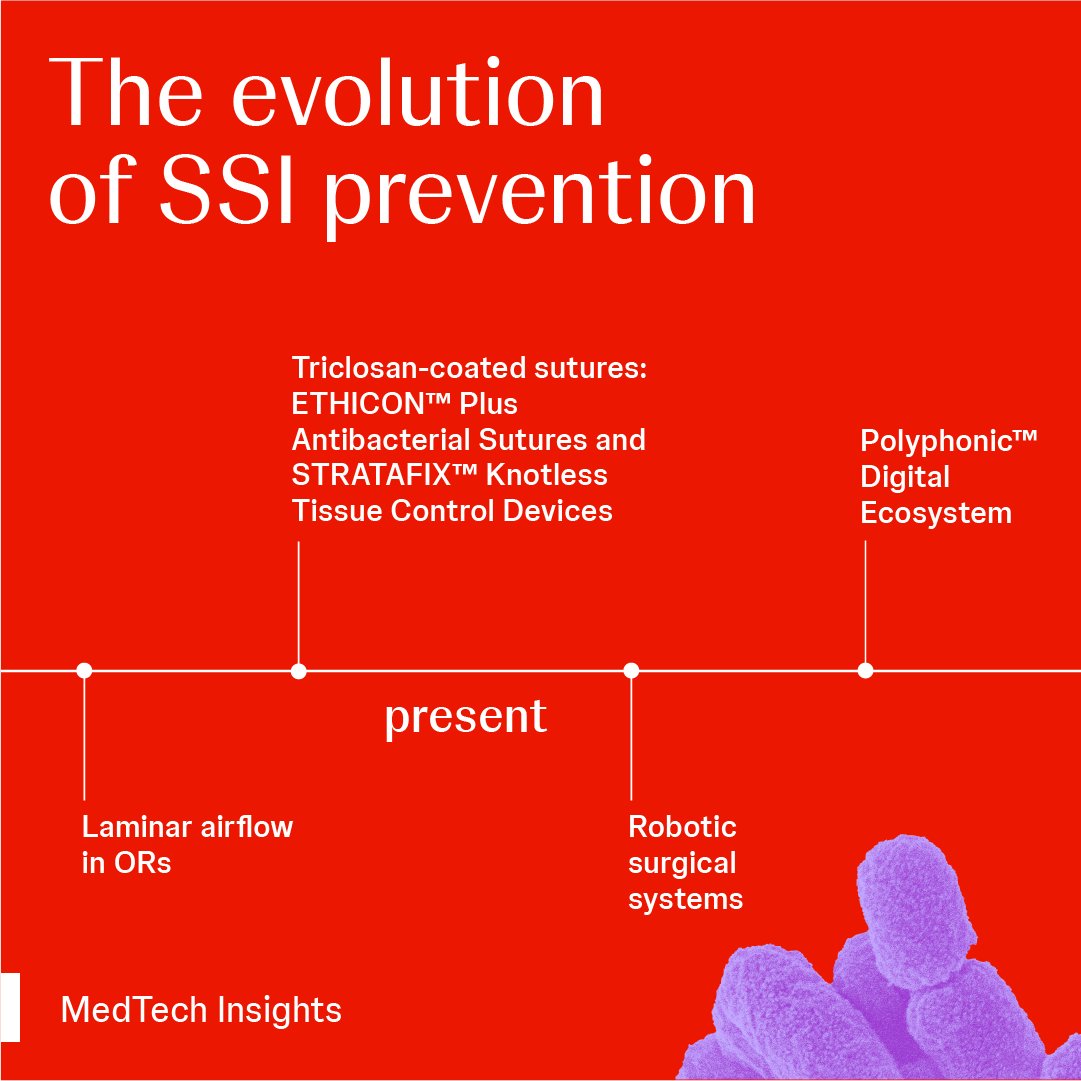 The evolution of SSI prevention

Triclosan-coated sutures: ETHICON™ Plus Antibacterial Sutures and STRATAFIX™ Knotless Tissue Control Devices

Polyphonic™ Digital Ecosystem

present

Laminar airflow in ORs

Robotic surgical systems

MedTech Insights